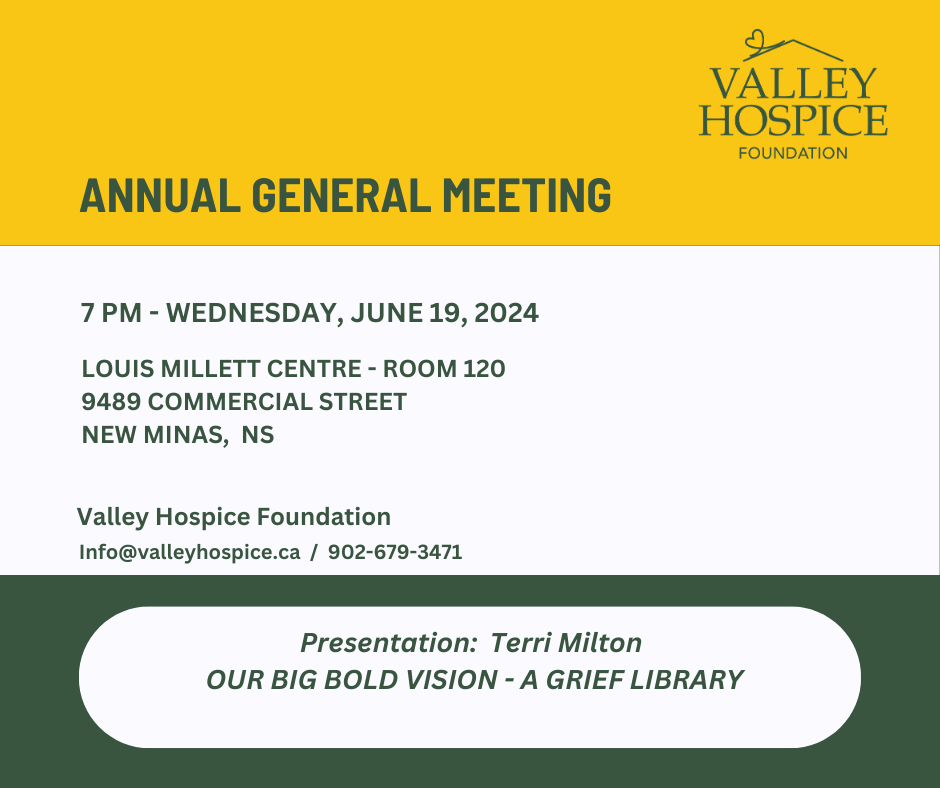 VALLEY HOSPICE FOUNDATION

ANNUAL GENERAL MEETING

7 PM - WEDNESDAY, JUNE 19, 2024

LOUIS MILLETT CENTRE - ROOM 120
9489 COMMERCIAL STREET
NEW MINAS, NS

Valley Hospice Foundation
Info@valleyhospice.ca / 902-679-3471

Presentation: Terri Milton
OUR BIG BOLD VISION - A GRIEF LIBRARY